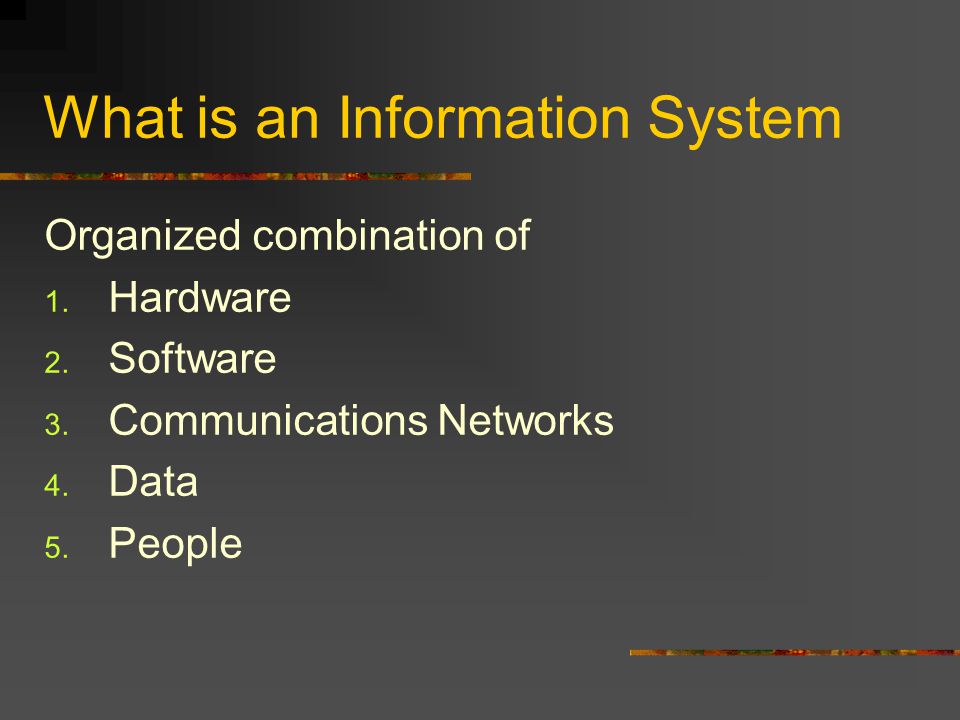 What is an Information System

Organized combination of

1. Hardware
2. Software
3. Communications Networks
4. Data
5. People